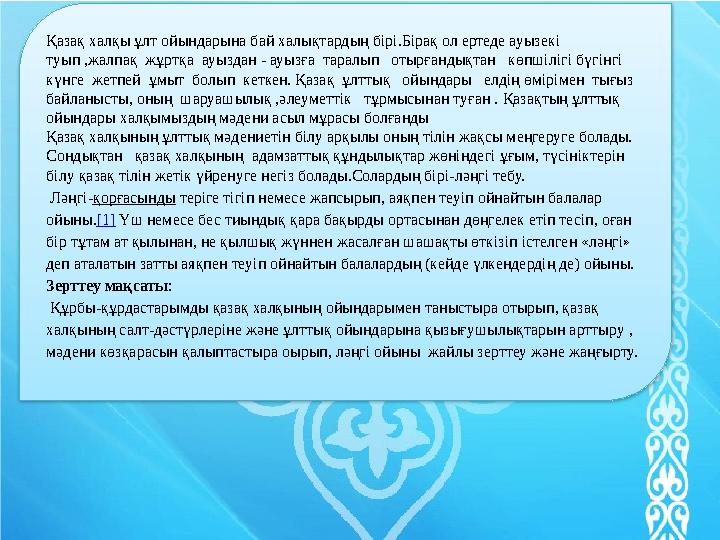 Қазақ халқы ұлт ойындарына бай халықтардың бірі.Бірақ ол ертеде ауызекі туып ,жалпақ жұртқа ауыздан - ауызға таралып отырғандықтан көпшілігі бүгінгі күнге жетпей ұмыт болып кеткен. Қазақ ұлттық ойындары елдің өмірімен тығыз байланысты, оның шаруашылық ,әлеуметтік тұрмысынан туған . Қазақтың ұлттық ойындары халқымыздың мәдени асыл мұрасы болғанды
Қазақ халқының ұлттық мәдениетін білу арқылы оның тілін жақсы меңгеруге болады. Сондықтан қазақ халқының адамзаттық құндылықтар жөніндегі ұғым, түсініктерін білу қазақ тілін жетік үйренуге негіз болады.Солардың бірі-ләңгі тебу.

Ләңгі-қорғасынды теріге тігіп немесе жапсырып, аяқпен теуіп ойнайтын балалар ойыны.[1] Үш немесе бес тиындық қара бақырды ортасынан дөңгелек етіп тесіп, оған бір тұтам ат қылынан, не қылшық жүннен жасалған шашақты өткізіп істелген «ләңгі» деп аталатын затты аяқпен теуіп ойнайтын балалардың (кейде үлкендердің де) ойыны.

Зерттеу мақсаты:

Құрбы-құрдастарымды қазақ халқының ойындарымен таныстыра отырып, қазақ халқының салт-дәстүрлеріне және ұлттық ойындарына қызығушылықтарын арттыру , мәдени көзқарасын қалыптастыра оырып, ләңгі ойыны жайлы зерттеу және жаңғырту.